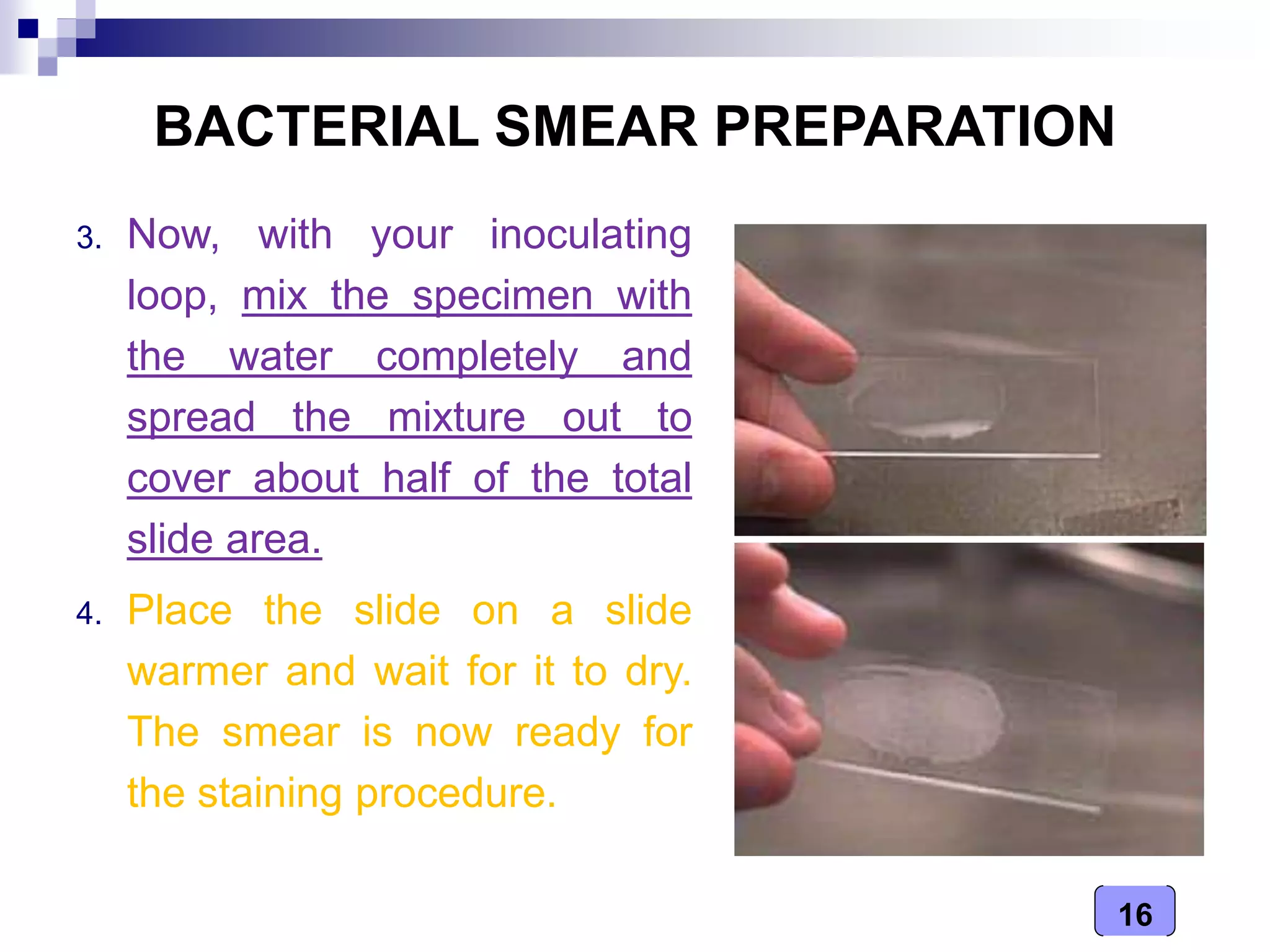 BACTERIAL SMEAR PREPARATION

3. Now, with your inoculating loop, mix the specimen with the water completely and spread the mixture out to cover about half of the total slide area.

4. Place the slide on a slide warmer and wait for it to dry. The smear is now ready for the staining procedure.

16